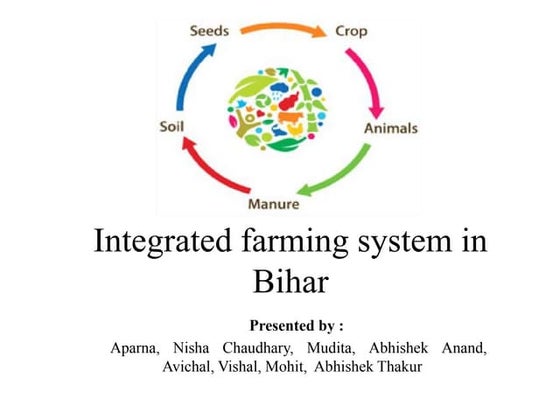 Seeds
Crop
Animals
Manure
Soil

Integrated farming system in Bihar

Presented by :
Aparna, Nisha Chaudhary, Mudita, Abhishek Anand, Avichal, Vishal, Mohit, Abhishek Thakur